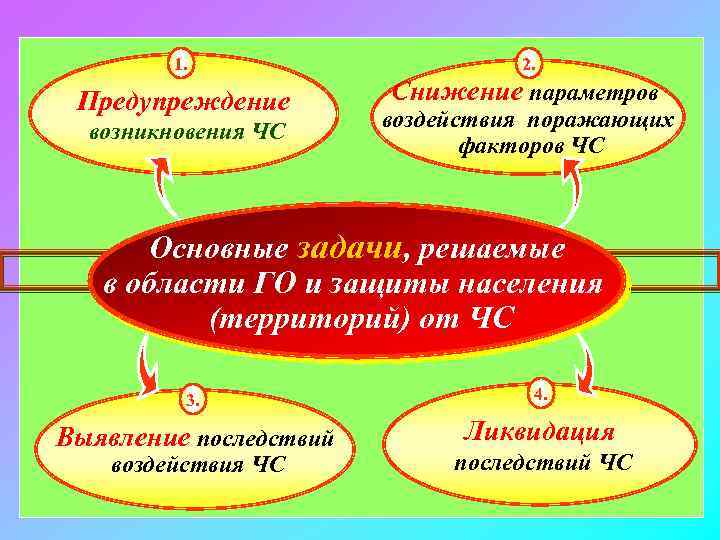 1.
Предупреждение возникновения ЧС

2.
Снижение параметров воздействия поражающих факторов ЧС

Основные задачи, решаемые в области ГО и защиты населения (территорий) от ЧС

3.
Выявление последствий воздействия ЧС

4.
Ликвидация последствий ЧС